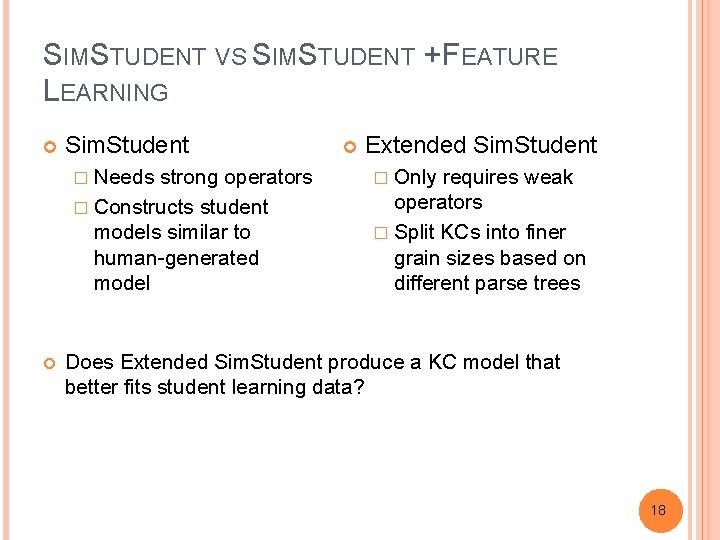 SIMSTUDENT VS SIMSTUDENT +FEATURE LEARNING

SimStudent
Needs strong operators
Constructs student models similar to human-generated model

Extended SimStudent
Only requires weak operators
Split KCs into finer grain sizes based on different parse trees

Does Extended SimStudent produce a KC model that better fits student learning data?

18